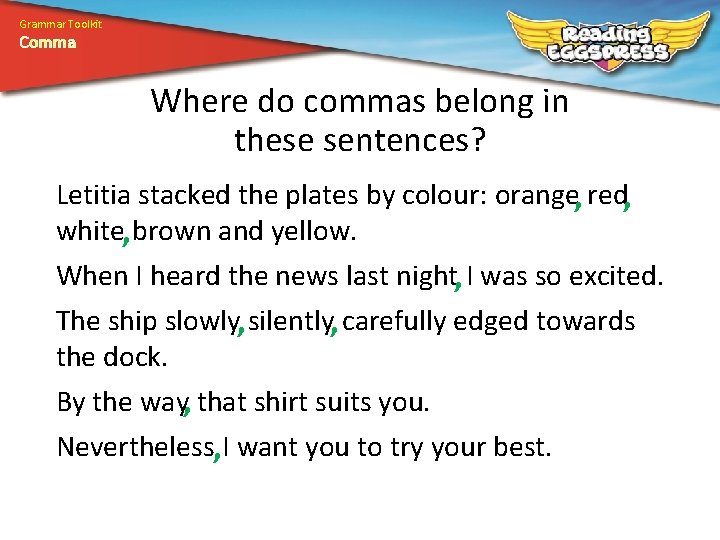 Grammar Toolkit
Comma

Reading EGGSPRESS

Where do commas belong in these sentences?

Letitia stacked the plates by colour: orange, red, white, brown and yellow.

When I heard the news last night, I was so excited.

The ship slowly, silently, carefully edged towards the dock.

By the way, that shirt suits you.

Nevertheless, I want you to try your best.